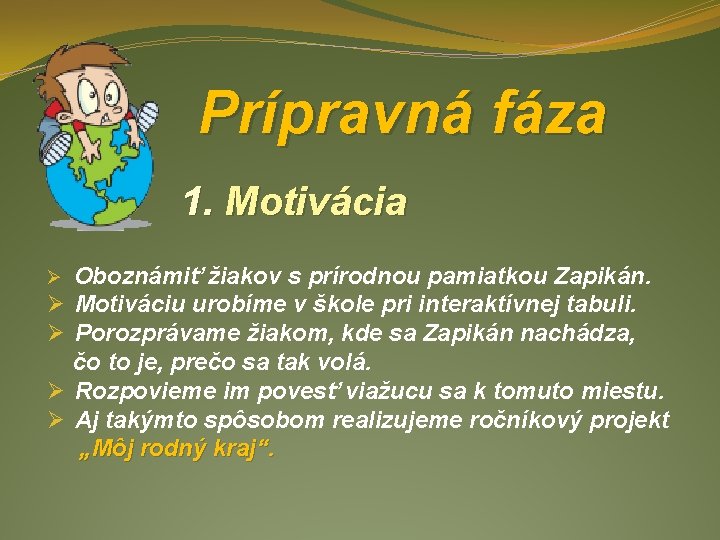 Prípravná fáza

1. Motivácia

➢ Oboznámiť žiakov s prírodnou pamiatkou Zapikán.
➢ Motiváciu urobíme v škole pri interaktívnej tabuli.
➢ Porozprávame žiakom, kde sa Zapikán nachádza, čo to je, prečo sa tak volá.
➢ Rozpovieme im povesť viažucu sa k tomuto miestu.
➢ Aj takýmto spôsobom realizujeme ročníkový projekt „Môj rodný kraj“.